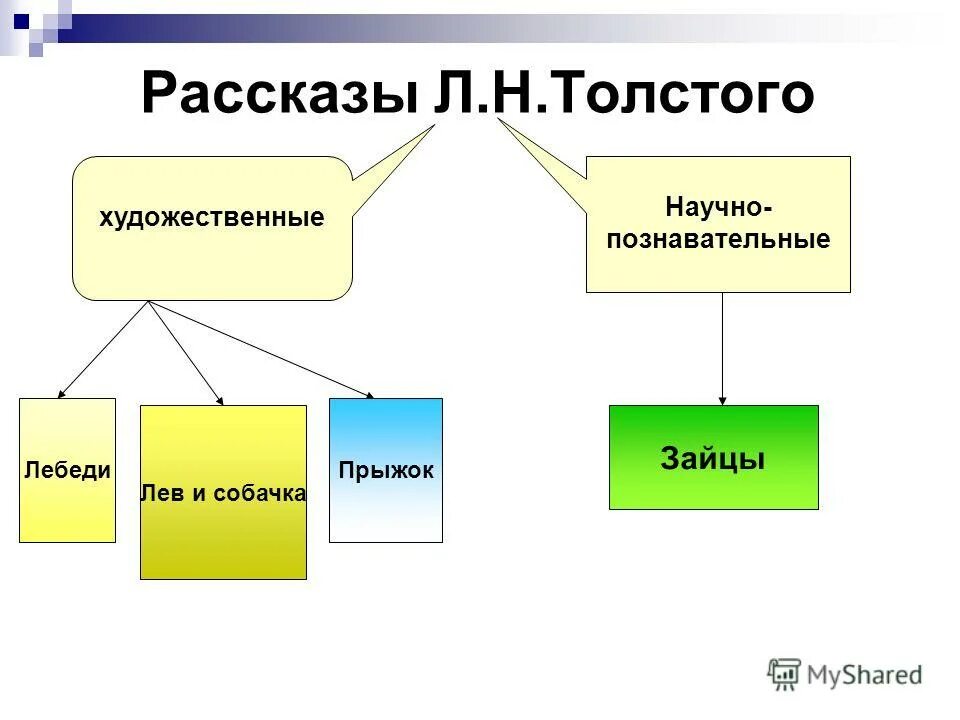 Рассказы Л.Н.Толстого

художественные

Научно-познавательные

Лебеди

Лев и собачка

Прыжок

Зайцы

MyShared